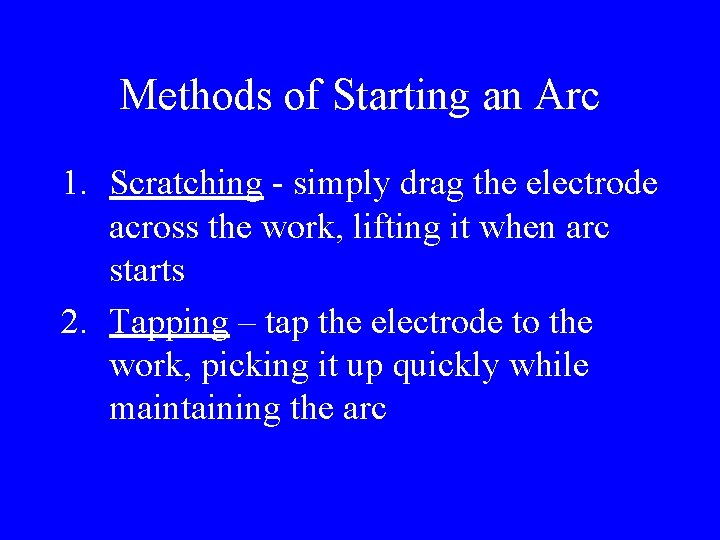 Methods of Starting an Arc

1. Scratching - simply drag the electrode across the work, lifting it when arc starts
2. Tapping – tap the electrode to the work, picking it up quickly while maintaining the arc